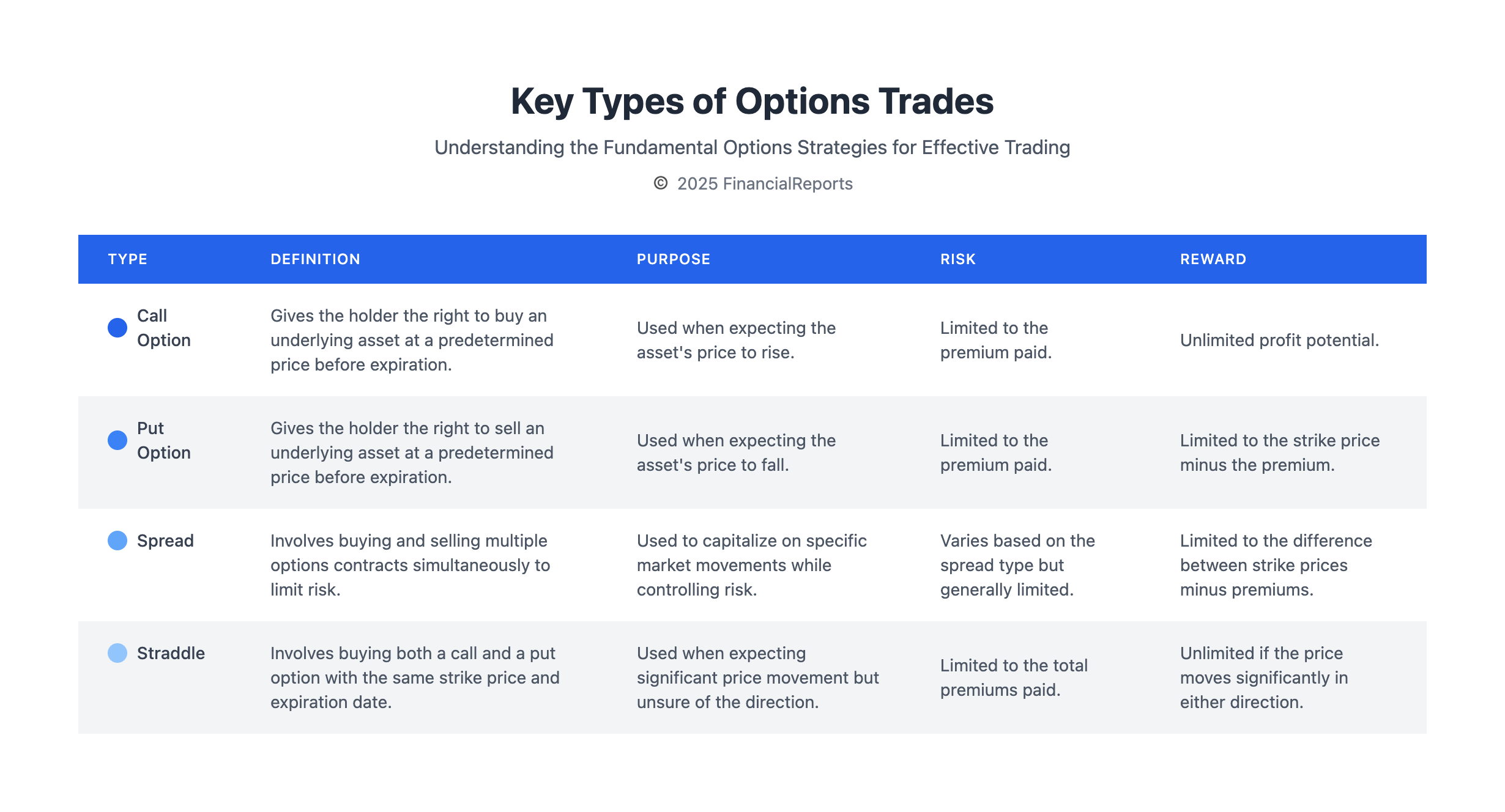 Key Types of Options Trades

Understanding the Fundamental Options Strategies for Effective Trading

© 2025 FinancialReports

| TYPE | DEFINITION | PURPOSE | RISK | REWARD |
|---|---|---|---|---|
| Call Option | Gives the holder the right to buy an underlying asset at a predetermined price before expiration. | Used when expecting the asset's price to rise. | Limited to the premium paid. | Unlimited profit potential. |
| Put Option | Gives the holder the right to sell an underlying asset at a predetermined price before expiration. | Used when expecting the asset's price to fall. | Limited to the premium paid. | Limited to the strike price minus the premium. |
| Spread | Involves buying and selling multiple options contracts simultaneously to limit risk. | Used to capitalize on specific market movements while controlling risk. | Varies based on the spread type but generally limited. | Limited to the difference between strike prices minus premiums. |
| Straddle | Involves buying both a call and a put option with the same strike price and expiration date. | Used when expecting significant price movement but unsure of the direction. | Limited to the total premiums paid. | Unlimited if the price moves significantly in either direction. |